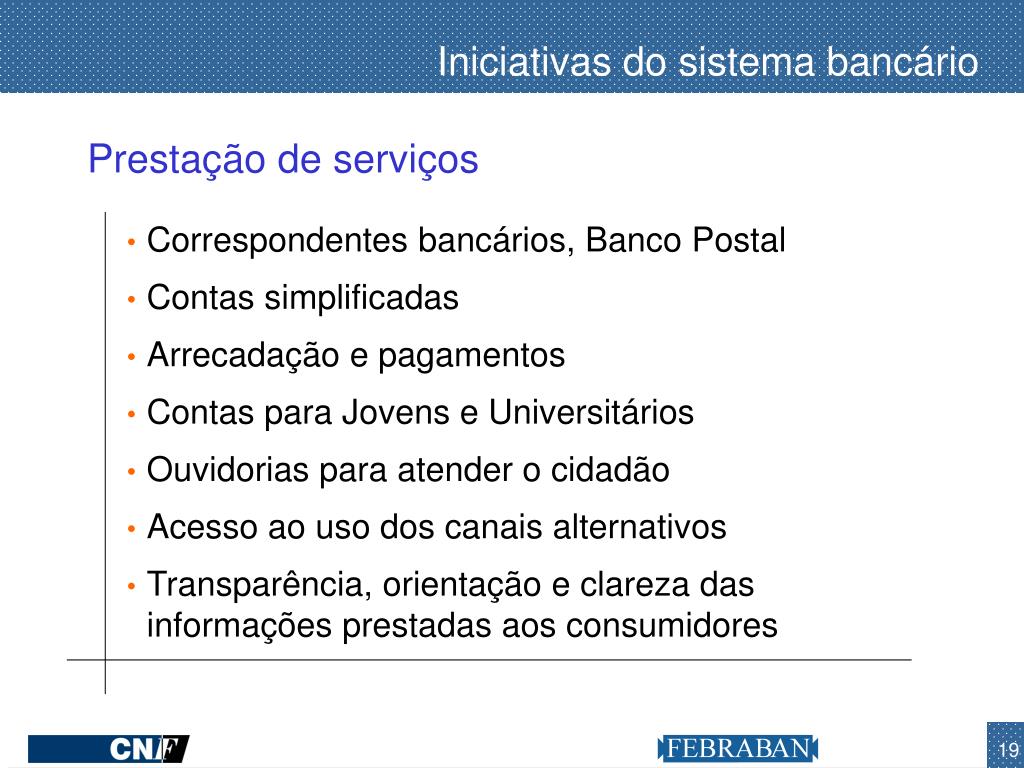 Iniciativas do sistema bancário

Prestação de serviços

• Correspondentes bancários, Banco Postal
• Contas simplificadas
• Arrecadação e pagamentos
• Contas para Jovens e Universitários
• Ouvidorias para atender o cidadão
• Acesso ao uso dos canais alternativos
• Transparência, orientação e clareza das informações prestadas aos consumidores

CNF

FEBRABAN

19